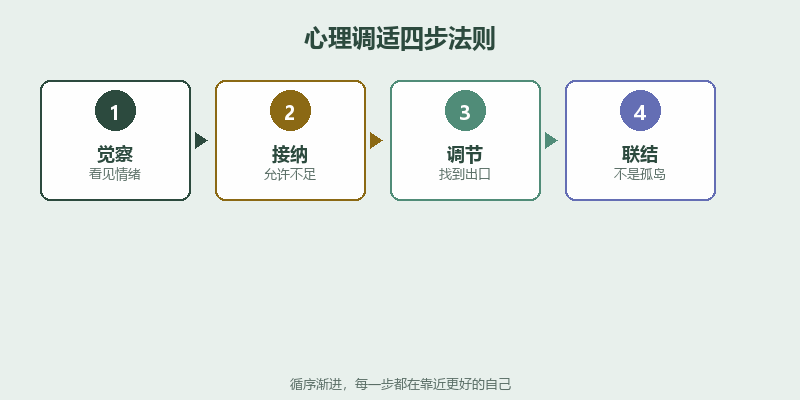 心理调适四步法则

1
觉察
看见情绪

2
接纳
允许不足

3
调节
找到出口

4
联结
不是孤岛

循序渐进，每一步都在靠近更好的自己